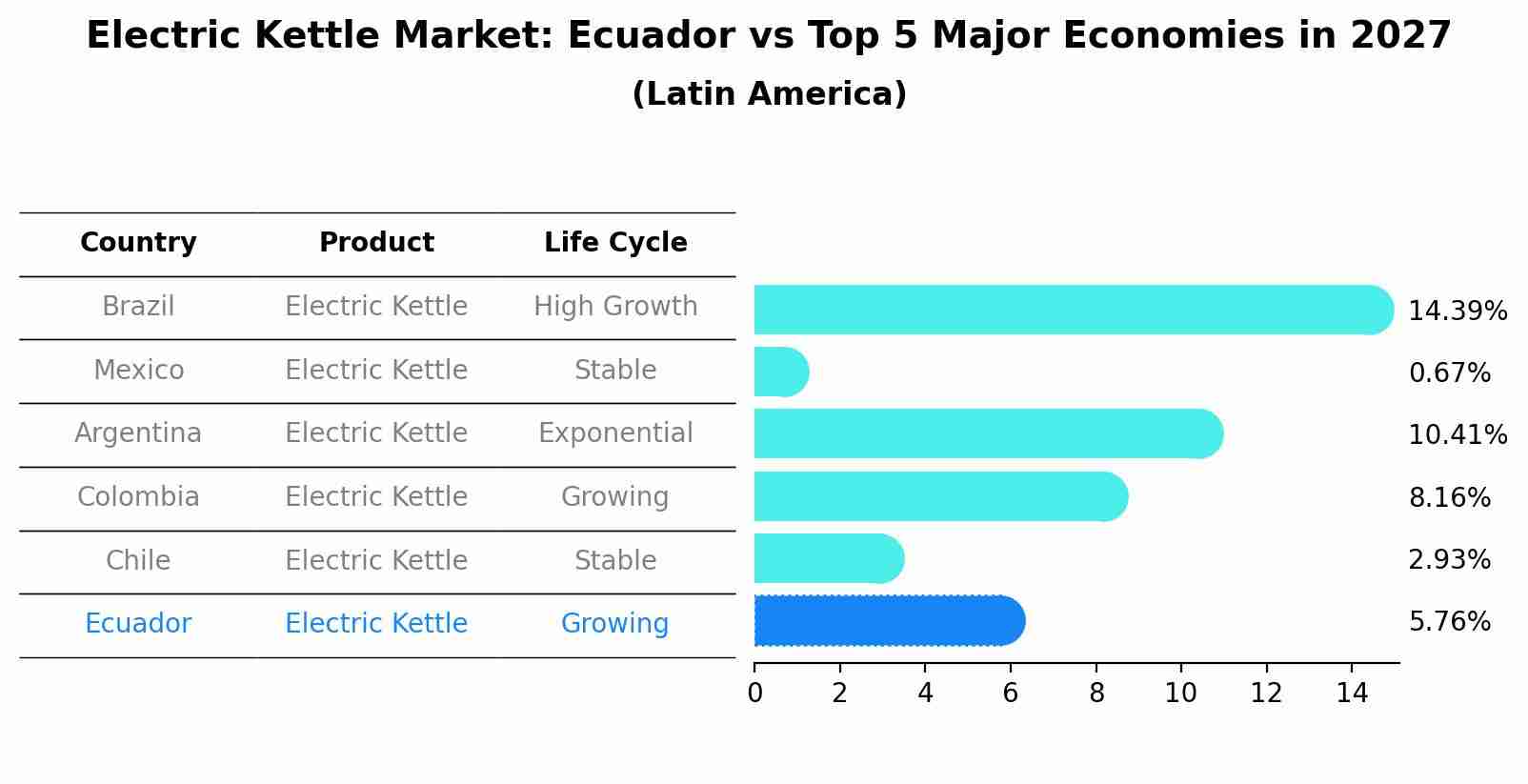 Electric Kettle Market: Ecuador vs Top 5 Major Economies in 2027
(Latin America)

| Country | Product | Life Cycle | |
|---|---|---|---|
| Brazil | Electric Kettle | High Growth | 14.39% |
| Mexico | Electric Kettle | Stable | 0.67% |
| Argentina | Electric Kettle | Exponential | 10.41% |
| Colombia | Electric Kettle | Growing | 8.16% |
| Chile | Electric Kettle | Stable | 2.93% |
| Ecuador | Electric Kettle | Growing | 5.76% |

0 2 4 6 8 10 12 14